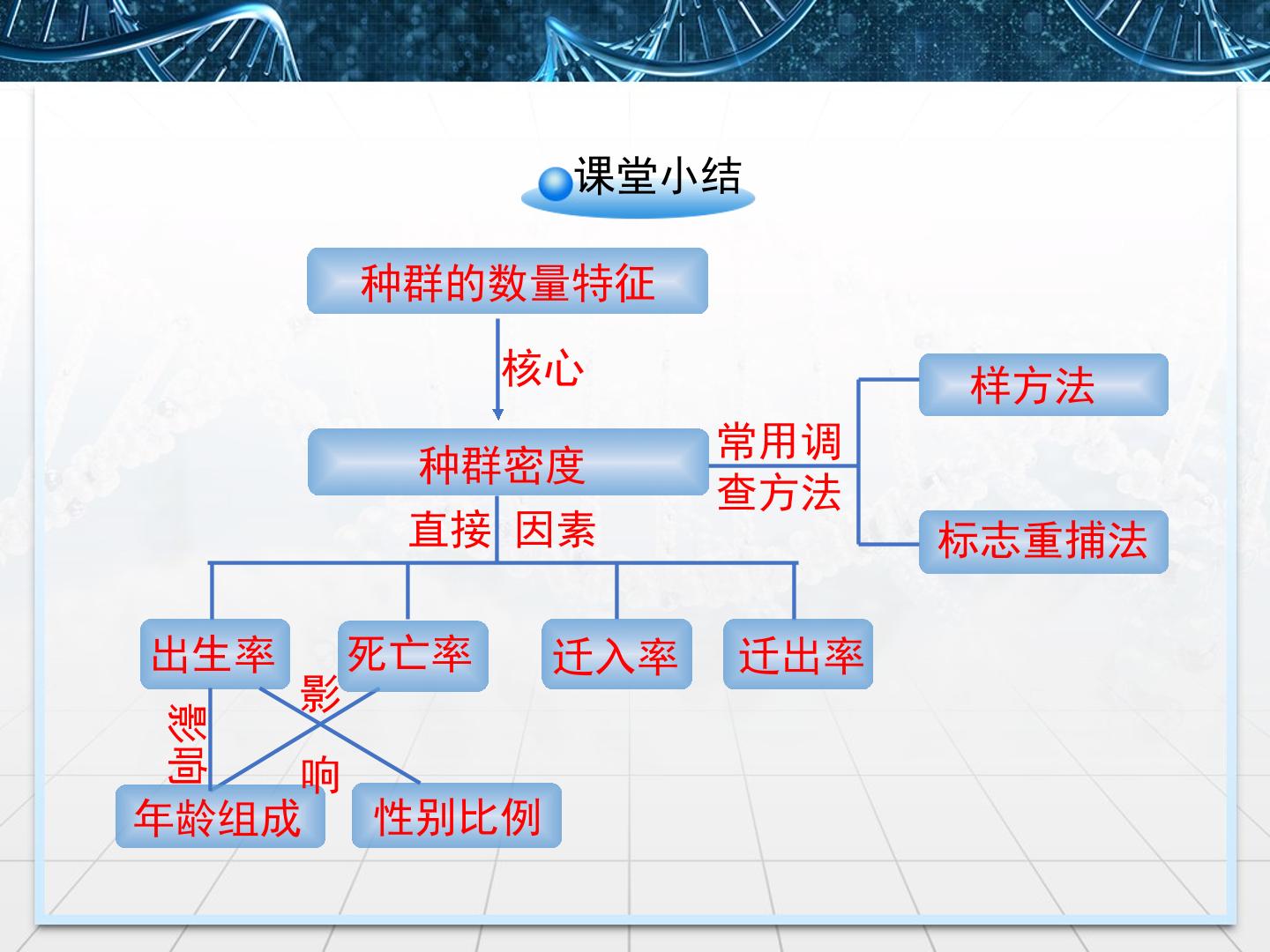 课堂小结

种群的数量特征

核心

种群密度

常用调查方法

样方法

标志重捕法

直接 因素

出生率

死亡率

迁入率

迁出率

影响

影

响

年龄组成

性别比例